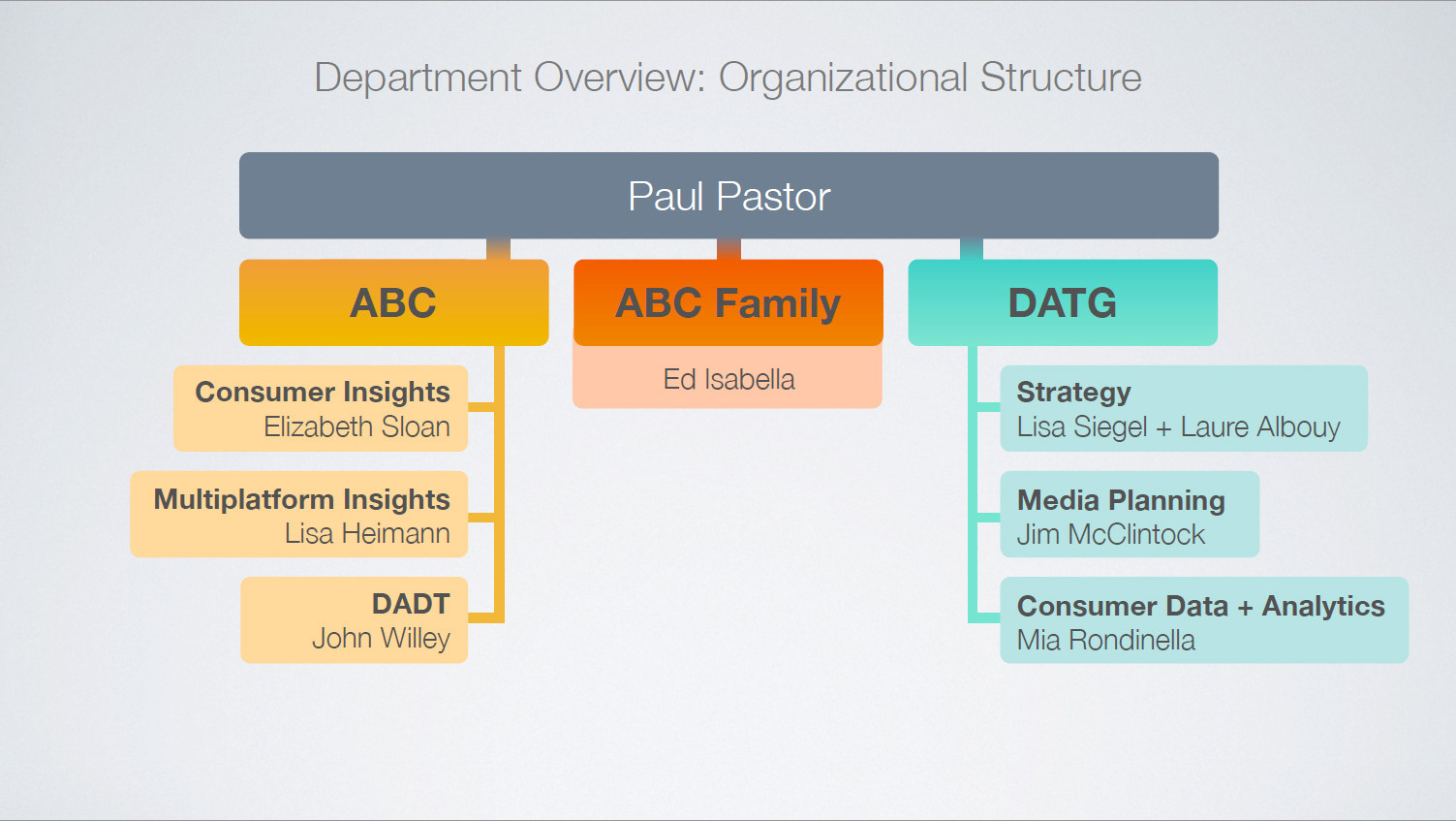 Department Overview: Organizational Structure

Paul Pastor

ABC

Consumer Insights
Elizabeth Sloan

Multiplatform Insights
Lisa Heimann

DADT
John Willey

ABC Family

Ed Isabella

DATG

Strategy
Lisa Siegel + Laure Albouy

Media Planning
Jim McClintock

Consumer Data + Analytics
Mia Rondinella